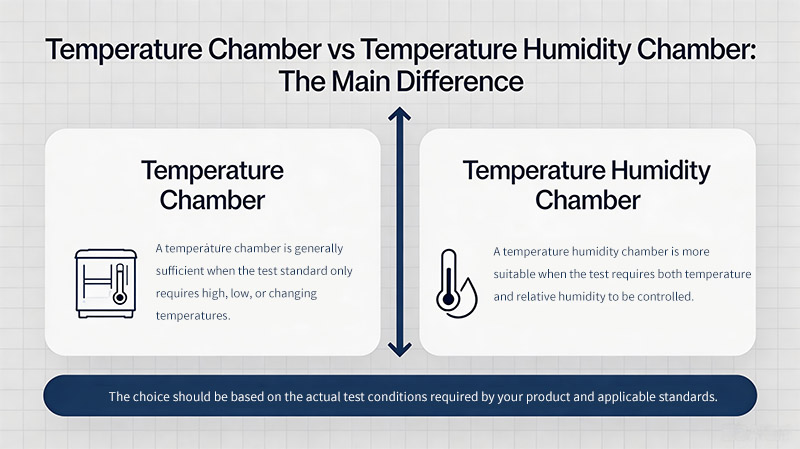 Temperature Chamber vs Temperature Humidity Chamber: The Main Difference

Temperature Chamber

A temperature chamber is generally sufficient when the test standard only requires high, low, or changing temperatures.

Temperature Humidity Chamber

A temperature humidity chamber is more suitable when the test requires both temperature and relative humidity to be controlled.

The choice should be based on the actual test conditions required by your product and applicable standards.